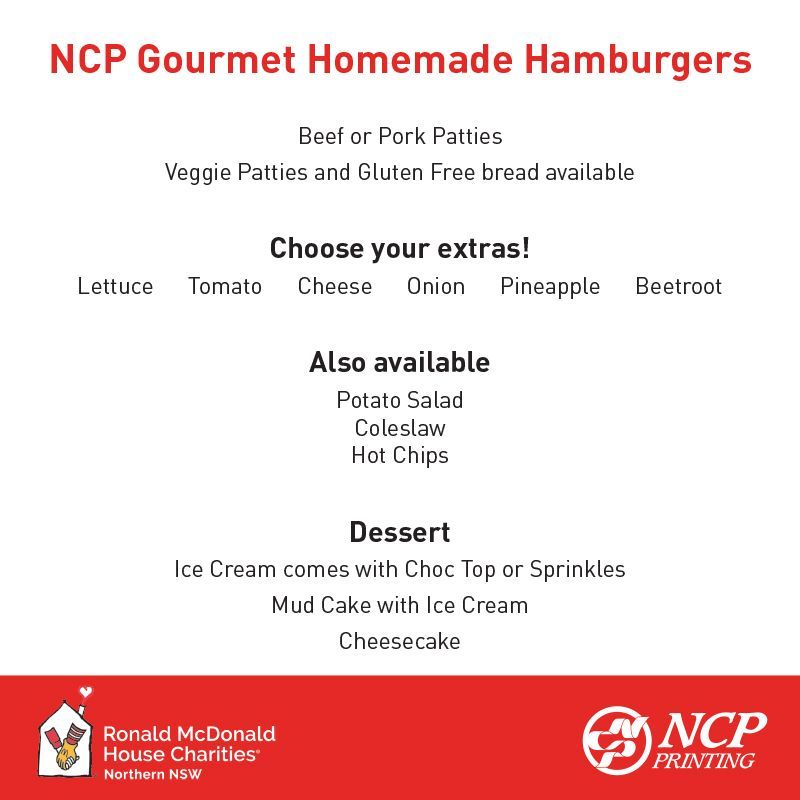 NCP Gourmet Homemade Hamburgers

Beef or Pork Patties
Veggie Patties and Gluten Free bread available

Choose your extras!
Lettuce Tomato Cheese Onion Pineapple Beetroot

Also available
Potato Salad
Coleslaw
Hot Chips

Dessert
Ice Cream comes with Choc Top or Sprinkles
Mud Cake with Ice Cream
Cheesecake

Ronald McDonald House Charities®
Northern NSW

NCP PRINTING